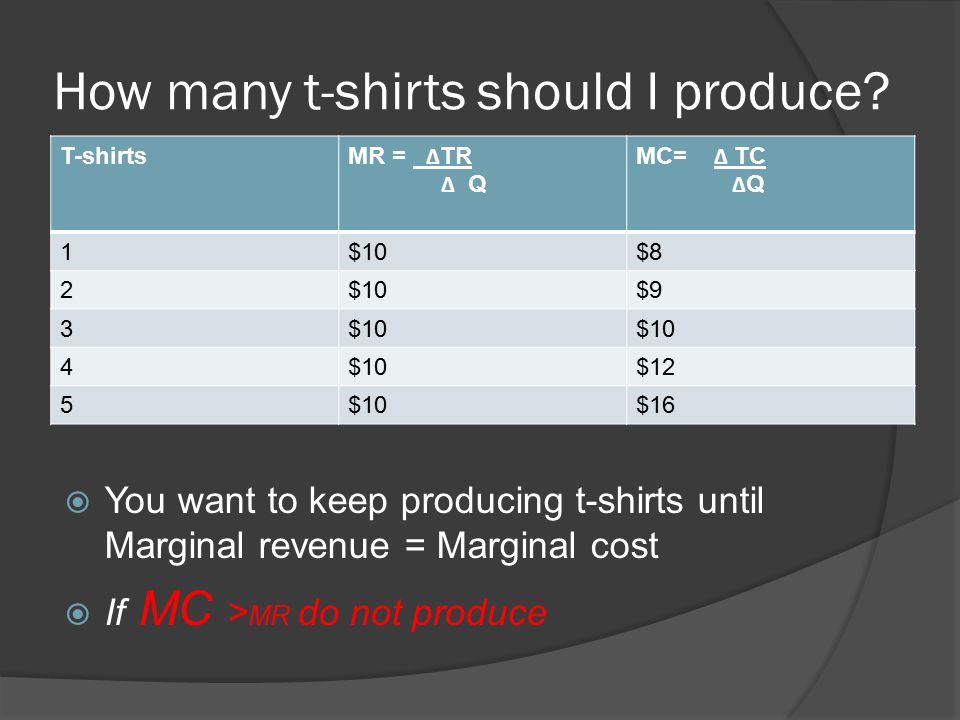 How many t-shirts should I produce?

| T-shirts | MR = $\frac{\Delta TR}{\Delta Q}$ | MC= $\frac{\Delta TC}{\Delta Q}$ |
|---|---|---|
| 1 | \$10 | \$8 |
| 2 | \$10 | \$9 |
| 3 | \$10 | \$10 |
| 4 | \$10 | \$12 |
| 5 | \$10 | \$16 |

You want to keep producing t-shirts until Marginal revenue = Marginal cost

If MC >MR do not produce